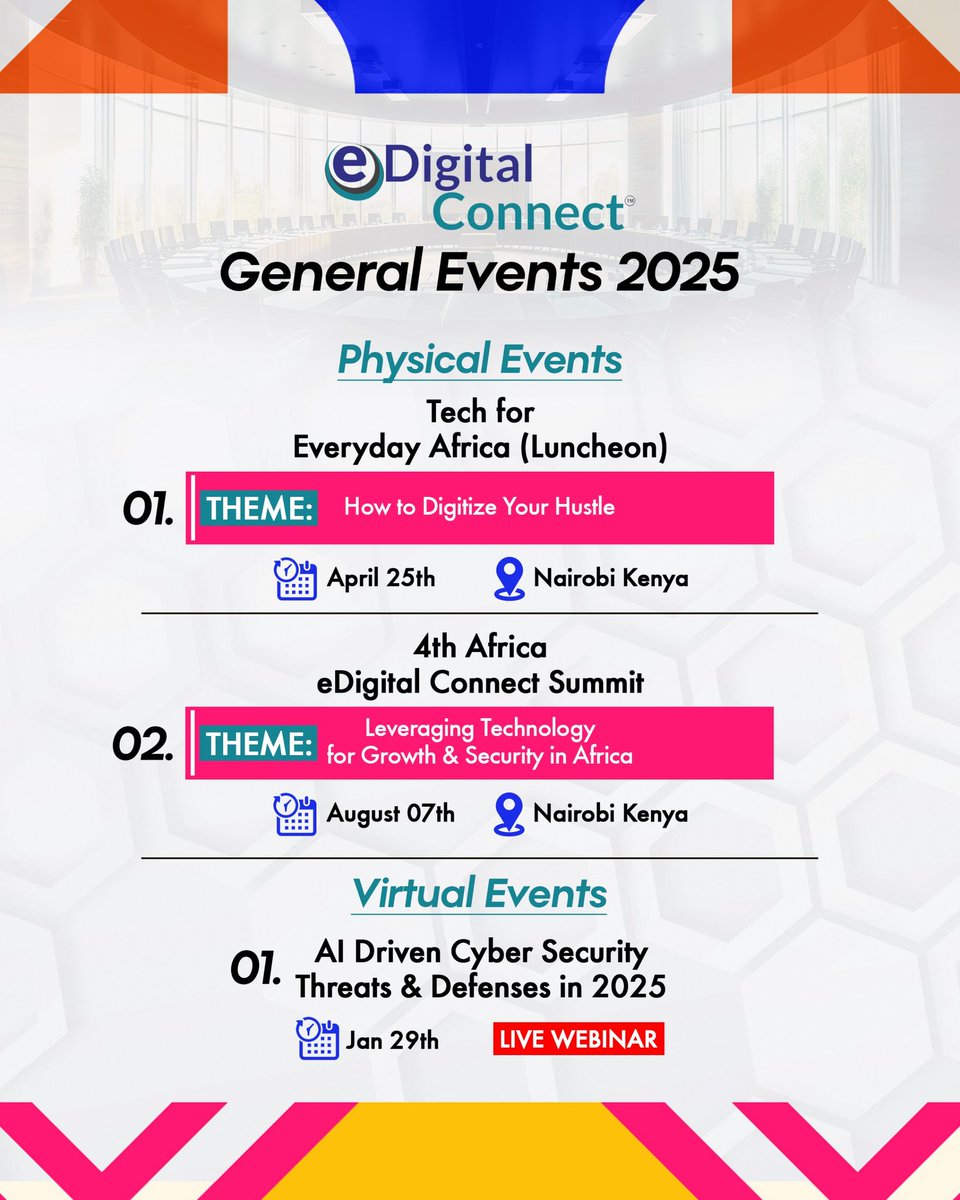 eDigital Connect™
General Events 2025

Physical Events

Tech for Everyday Africa (Luncheon)

01. THEME: How to Digitize Your Hustle

April 25th Nairobi Kenya

4th Africa eDigital Connect Summit

02. THEME: Leveraging Technology for Growth & Security in Africa

August 07th Nairobi Kenya

Virtual Events

01. AI Driven Cyber Security Threats & Defenses in 2025

Jan 29th LIVE WEBINAR